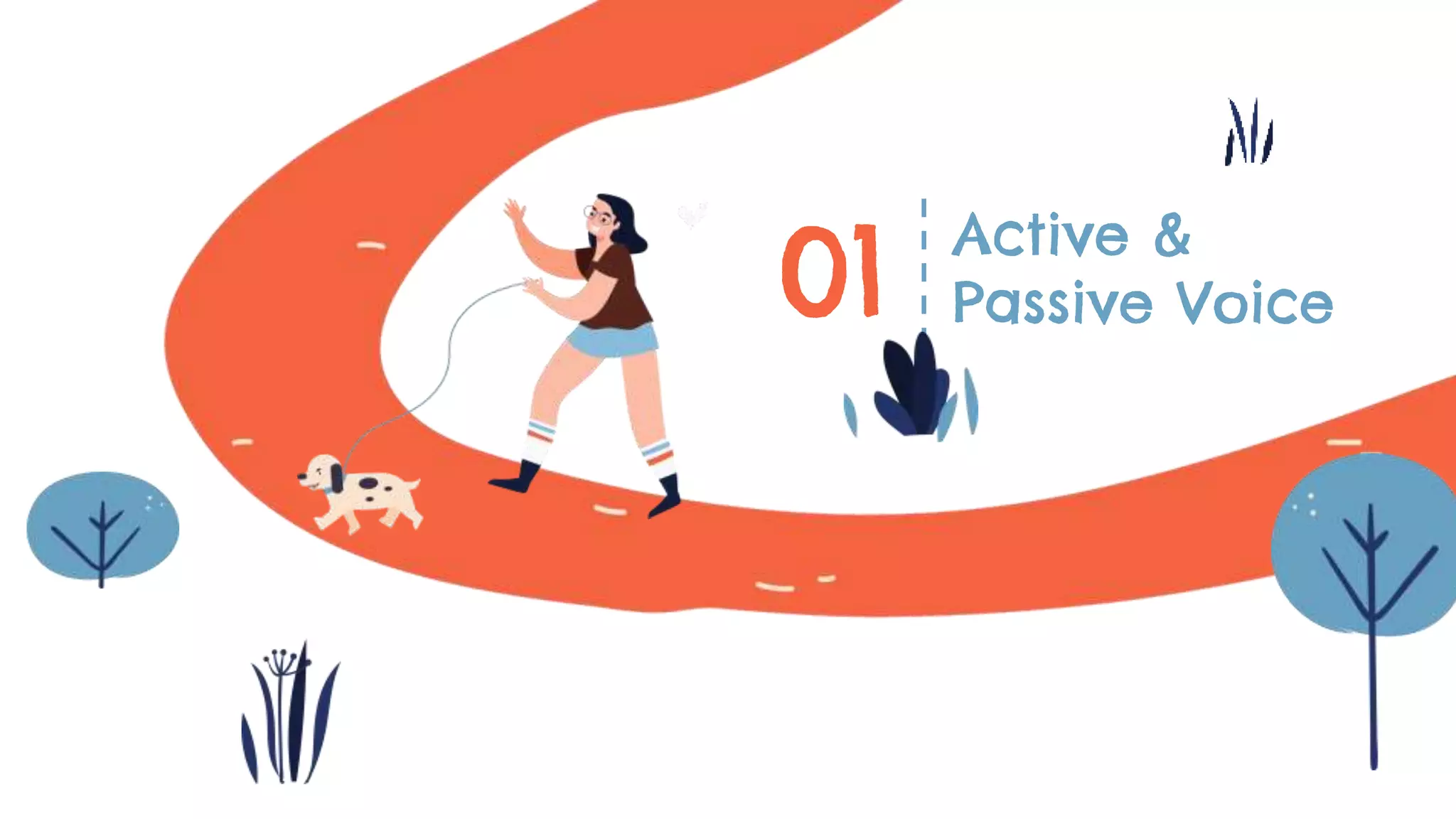 01

Active & Passive Voice